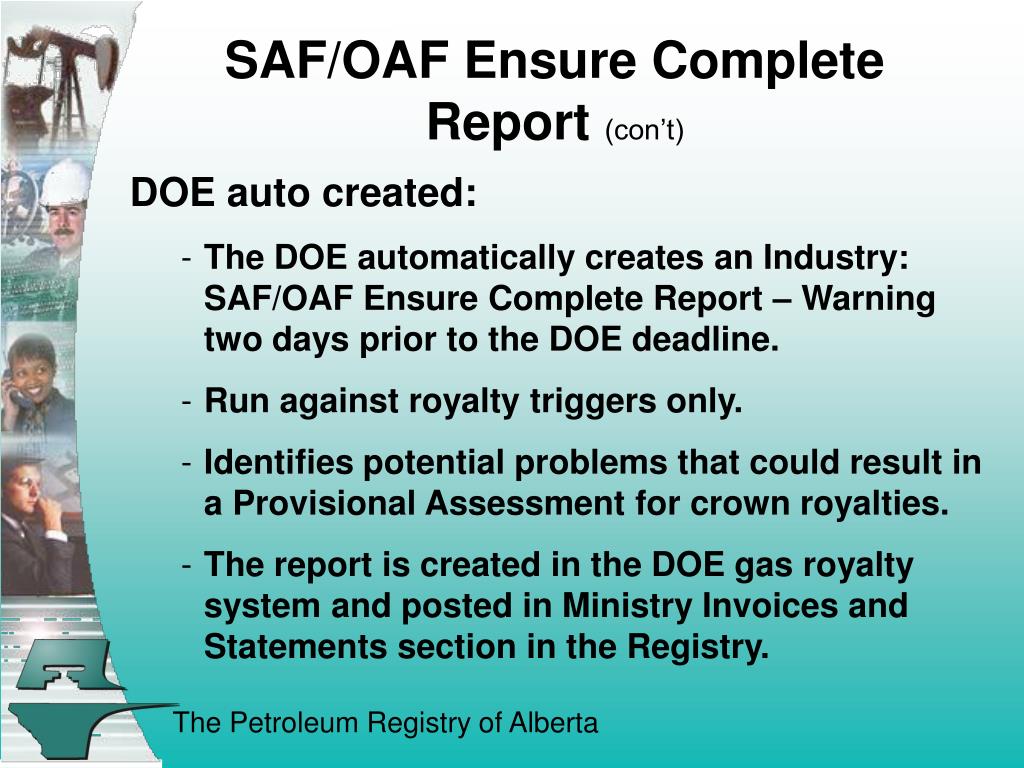 SAF/OAF Ensure Complete Report (con't)

DOE auto created:

- The DOE automatically creates an Industry: SAF/OAF Ensure Complete Report – Warning two days prior to the DOE deadline.

- Run against royalty triggers only.

- Identifies potential problems that could result in a Provisional Assessment for crown royalties.

- The report is created in the DOE gas royalty system and posted in Ministry Invoices and Statements section in the Registry.

The Petroleum Registry of Alberta